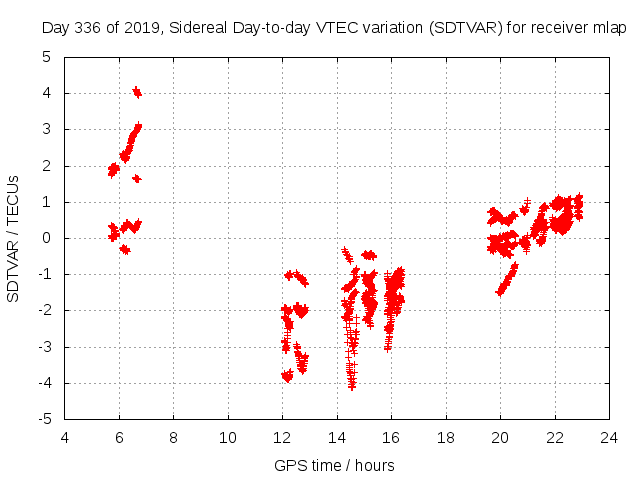 Day 336 of 2019, Sidereal Day-to-day VTEC variation (SDTVAR) for receiver mlap

SDTVAR / TECUs

5
4
3
2
1
0
-1
-2
-3
-4
-5

4 6 8 10 12 14 16 18 20 22 24

GPS time / hours